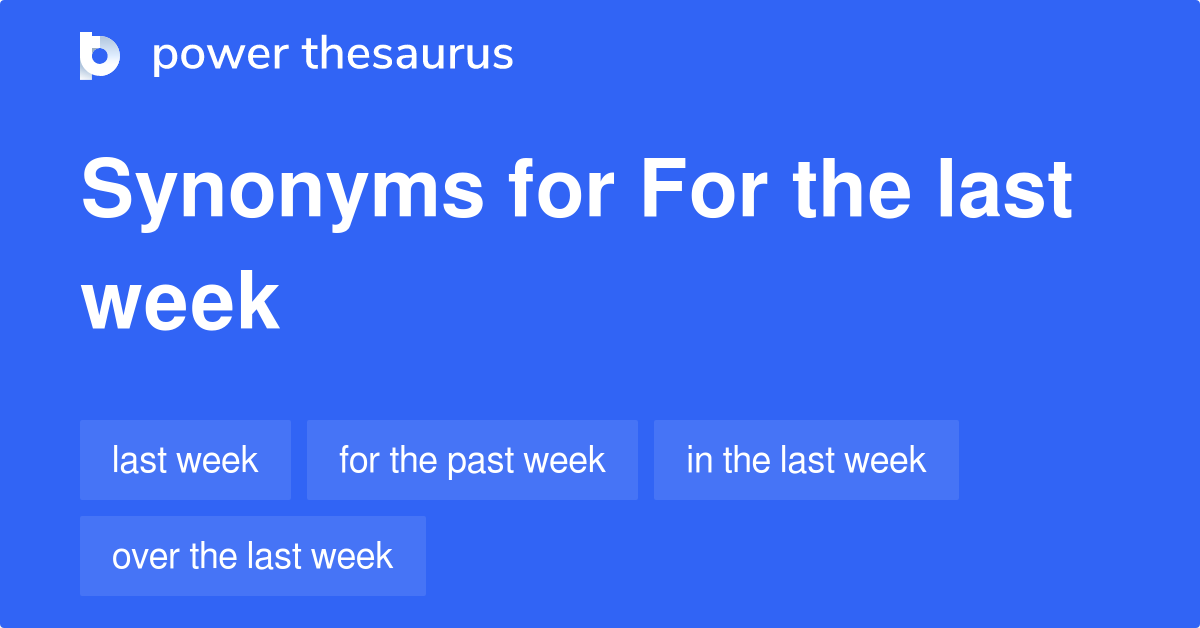 power thesaurus

Synonyms for For the last week

last week

for the past week

in the last week

over the last week